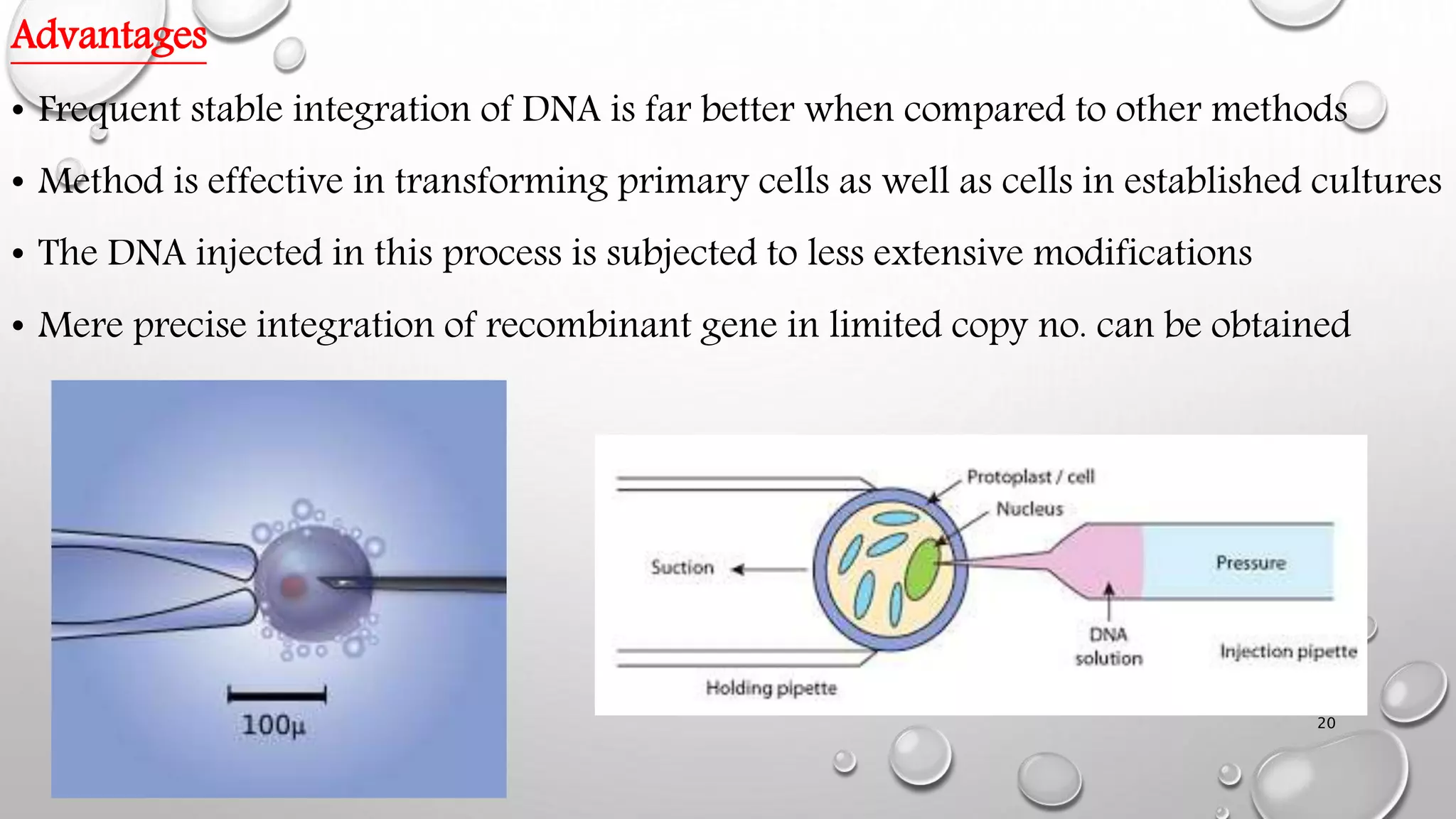 Advantages

• Frequent stable integration of DNA is far better when compared to other methods

• Method is effective in transforming primary cells as well as cells in established cultures

• The DNA injected in this process is subjected to less extensive modifications

• Mere precise integration of recombinant gene in limited copy no. can be obtained

100µ

Protoplast / cell
Nucleus
Suction
Pressure
DNA solution
Injection pipette
Holding pipette

20